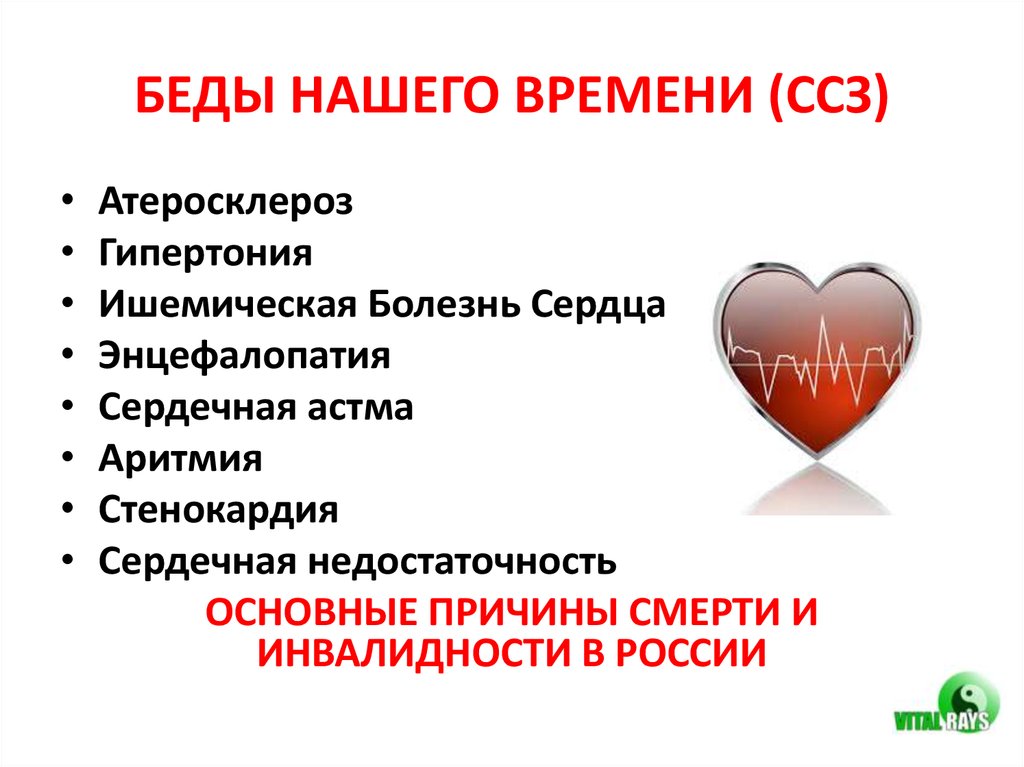 БЕДЫ НАШЕГО ВРЕМЕНИ (ССЗ)

• Атеросклероз
• Гипертония
• Ишемическая Болезнь Сердца
• Энцефалопатия
• Сердечная астма
• Аритмия
• Стенокардия
• Сердечная недостаточность

ОСНОВНЫЕ ПРИЧИНЫ СМЕРТИ И ИНВАЛИДНОСТИ В РОССИИ

VITAL RAYS